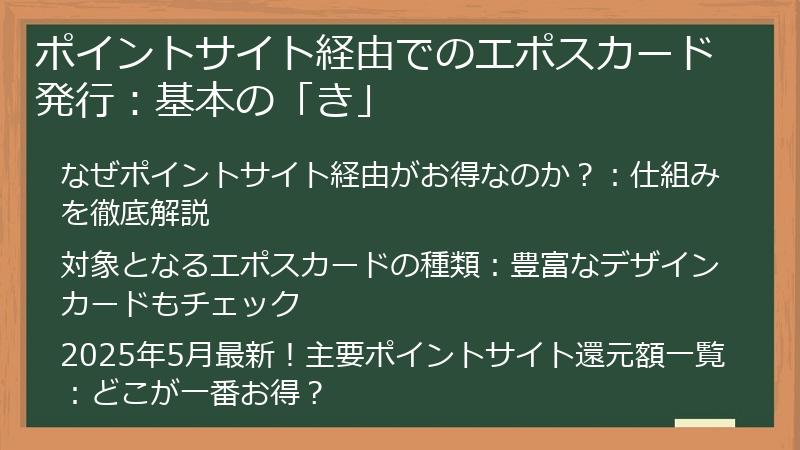 ポイントサイト経由でのエポスカード発行：基本の「き」

なぜポイントサイト経由がお得なのか？：仕組みを徹底解説

対象となるエポスカードの種類：豊富なデザインカードもチェック

2025年5月最新！主要ポイントサイト還元額一覧：どこが一番お得？